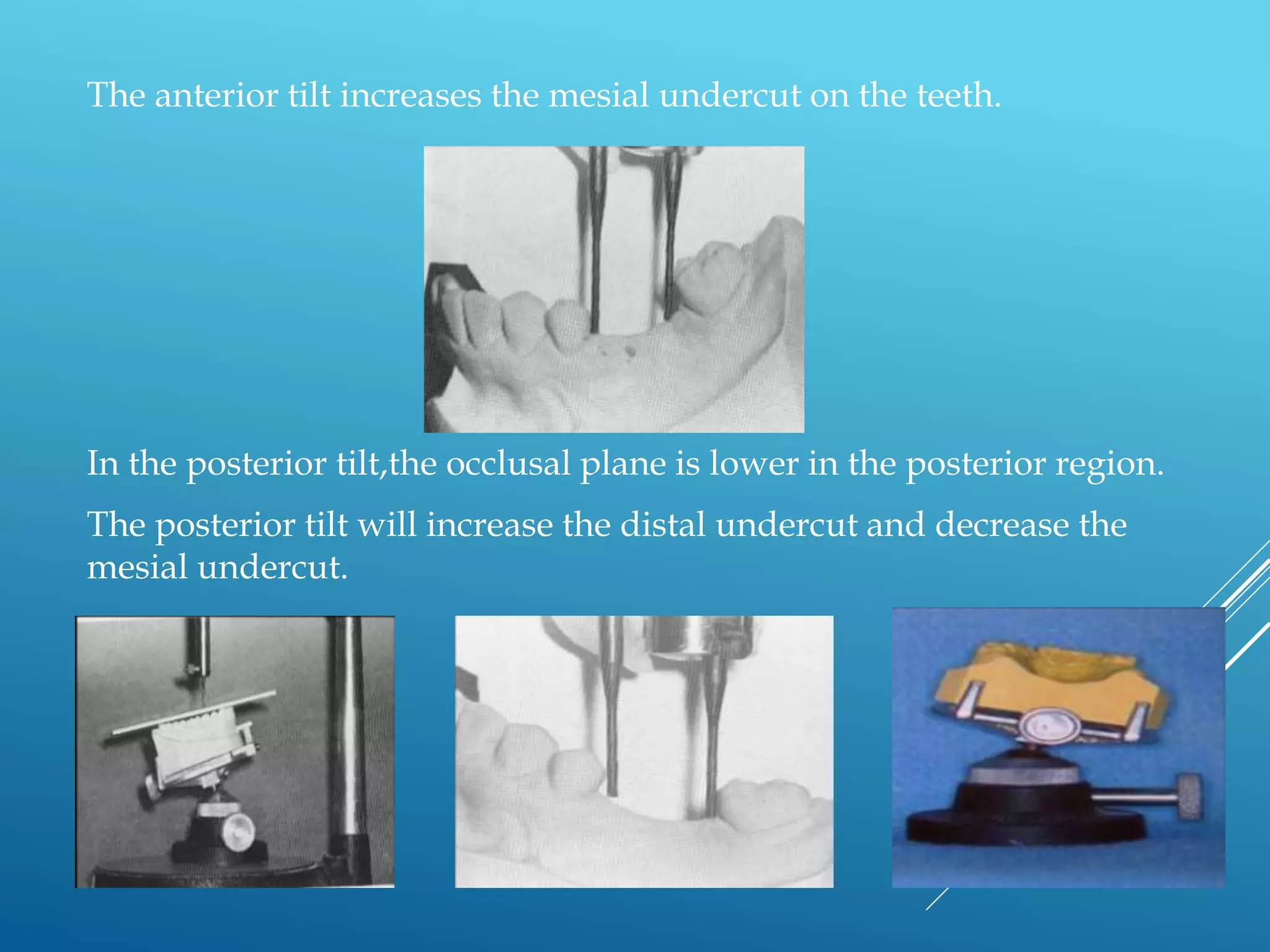 The anterior tilt increases the mesial undercut on the teeth.

In the posterior tilt,the occlusal plane is lower in the posterior region.

The posterior tilt will increase the distal undercut and decrease the mesial undercut.